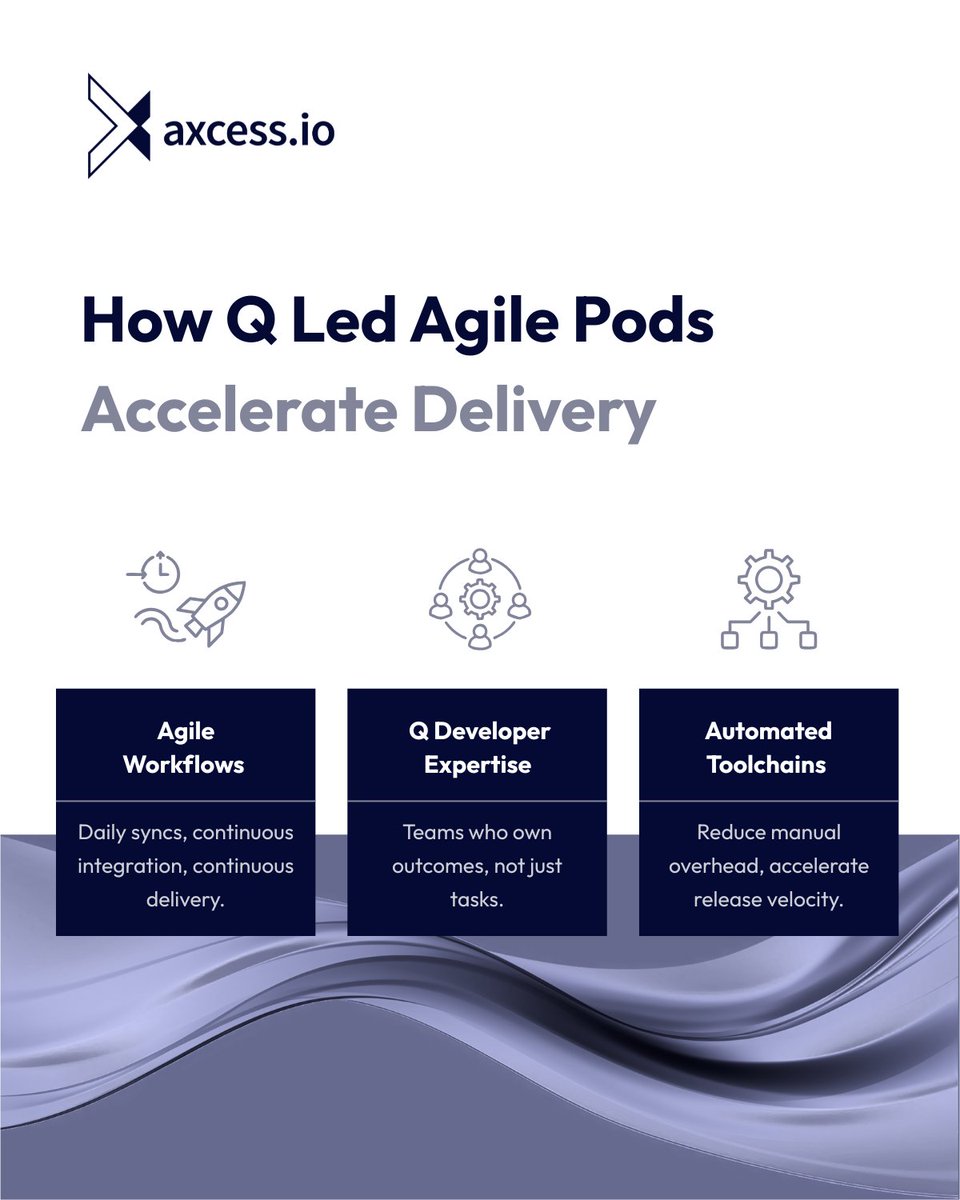 axcess.io

How Q Led Agile Pods
Accelerate Delivery

Agile Workflows

Daily syncs, continuous integration, continuous delivery.

Q Developer Expertise

Teams who own outcomes, not just tasks.

Automated Toolchains

Reduce manual overhead, accelerate release velocity.